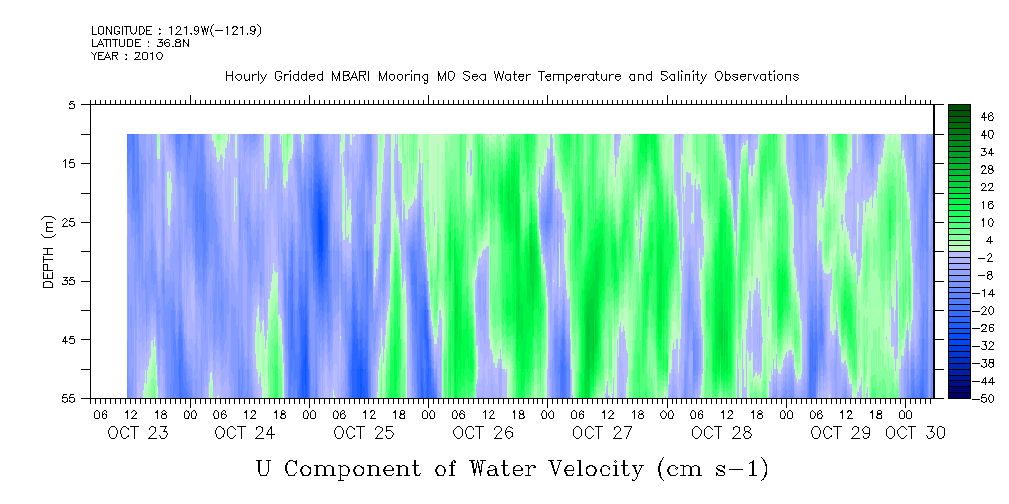 LONGITUDE : 121.9W(-121.9)
LATITUDE : 36.8N
YEAR : 2010

Hourly Gridded MBARI Mooring M0 Sea Water Temperature and Salinity Observations

DEPTH (m)

5
15
25
35
45
55

46
40
34
28
22
16
10
4
-2
-8
-14
-20
-26
-32
-38
-44
-50

06 12 18 00 06 12 18 00 06 12 18 00 06 12 18 00 06 12 18 00 06 12 18 00 06 12 18 00 06 12 18 00

OCT 23 OCT 24 OCT 25 OCT 26 OCT 27 OCT 28 OCT 29 OCT 30

U Component of Water Velocity (cm s-1)